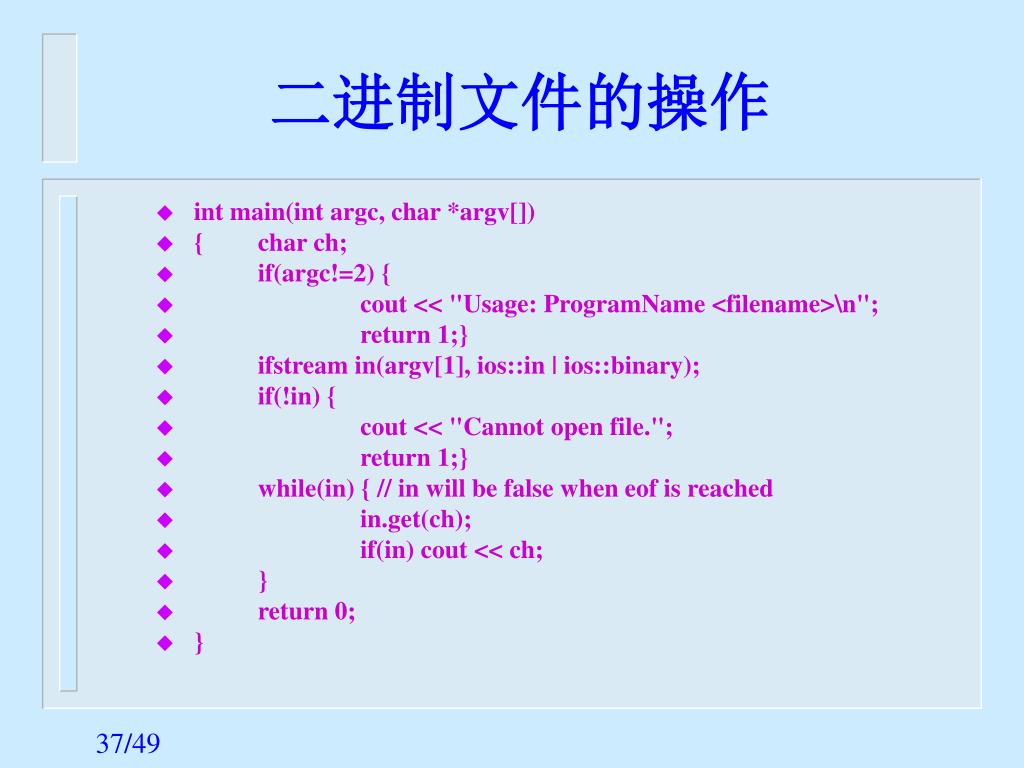 二进制文件的操作

◆ int main(int argc, char *argv[])
◆ { char ch;
◆ if(argc!=2) {
◆ cout << "Usage: ProgramName <filename>\n";
◆ return 1;}
◆ ifstream in(argv[1], ios::in | ios::binary);
◆ if(!in) {
◆ cout << "Cannot open file.";
◆ return 1;}
◆ while(in) { // in will be false when eof is reached
◆ in.get(ch);
◆ if(in) cout << ch;
◆ }
◆ return 0;
◆ }

37/49